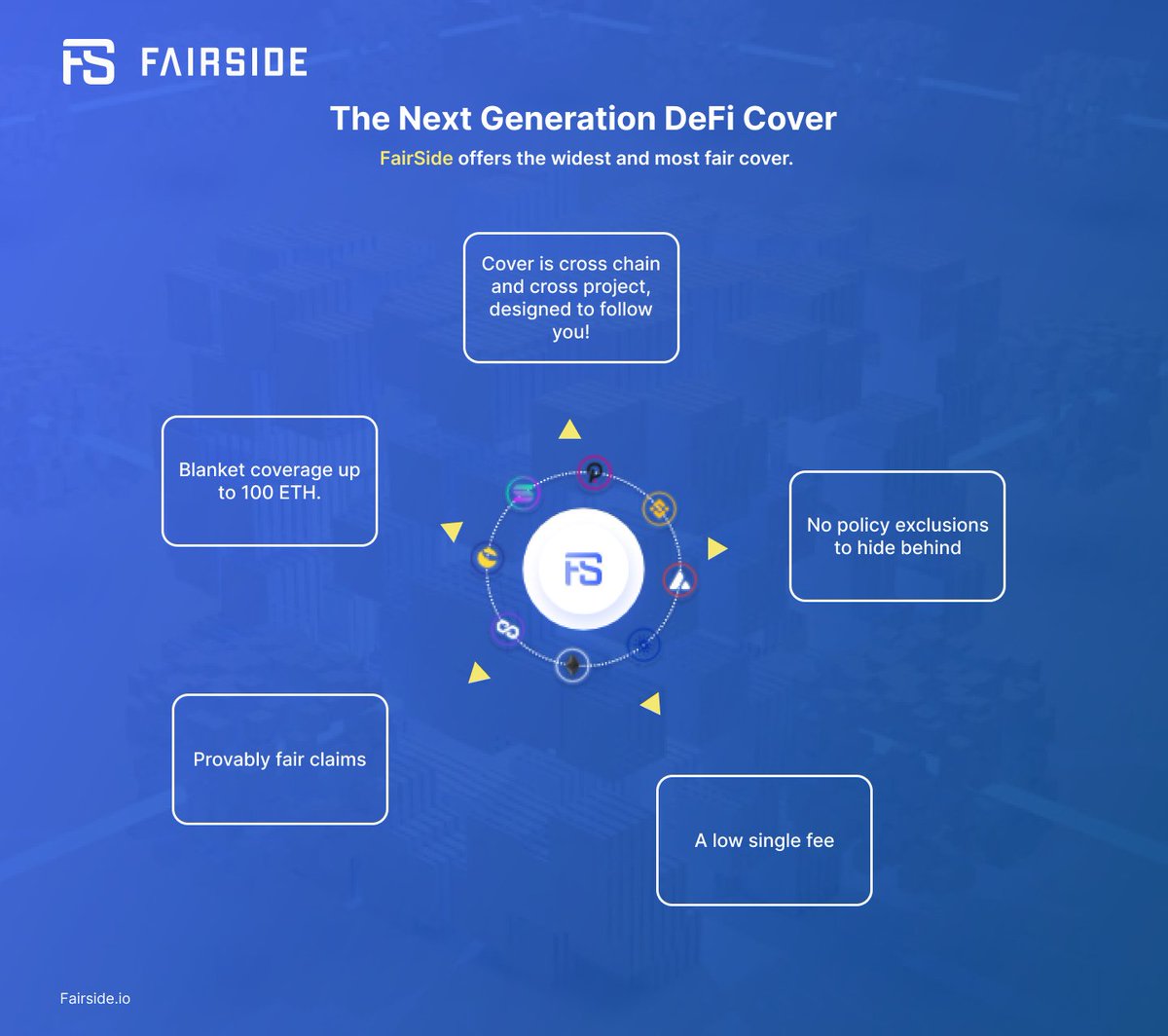 FS FAIRSIDE

The Next Generation DeFi Cover

FairSide offers the widest and most fair cover.

Cover is cross chain and cross project, designed to follow you!

Blanket coverage up to 100 ETH.

FS

No policy exclusions to hide behind

Provably fair claims

A low single fee

Fairside.io